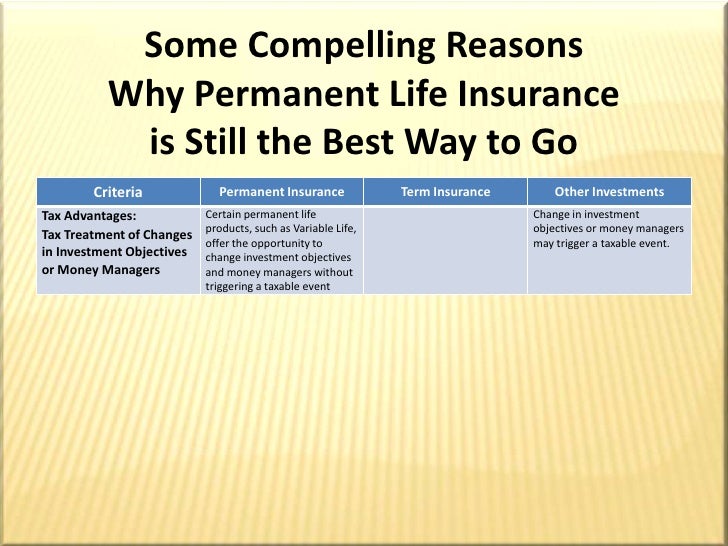 Some Compelling Reasons Why Permanent Life Insurance is Still the Best Way to Go

| Criteria | Permanent Insurance | Term Insurance | Other Investments |
|---|---|---|---|
| Tax Advantages: Tax Treatment of Changes in Investment Objectives or Money Managers | Certain permanent life products, such as Variable Life, offer the opportunity to change investment objectives and money managers without triggering a taxable event | | Change in investment objectives or money managers may trigger a taxable event. |